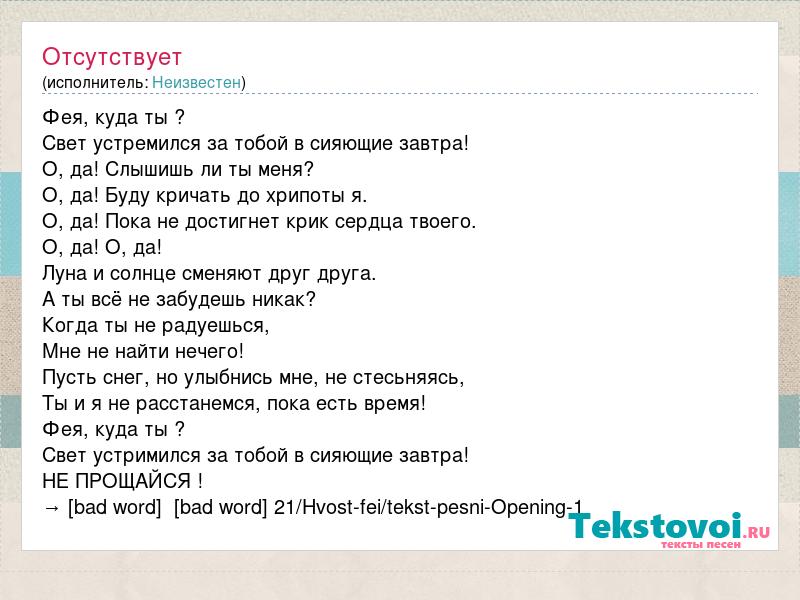 Отсутствует
(исполнитель: Неизвестен)

Фея, куда ты ?
Свет устремился за тобой в сияющие завтра!
О, да! Слышишь ли ты меня?
О, да! Буду кричать до хрипоты я.
О, да! Пока не достигнет крик сердца твоего.
О, да! О, да!
Луна и солнце сменяют друг друга.
А ты всё не забудешь никак?
Когда ты не радуешься,
Мне не найти нечего!
Пусть снег, но улыбнись мне, не стесьняясь,
Ты и я не расстанемся, пока есть время!
Фея, куда ты ?
Свет устримился за тобой в сияющие завтра!
НЕ ПРОЩАЙСЯ !
→ [bad word] [bad word] 21/Hvost-fei/tekst-pesni-Opening-1

Tekstovoi.RU
тексты песен